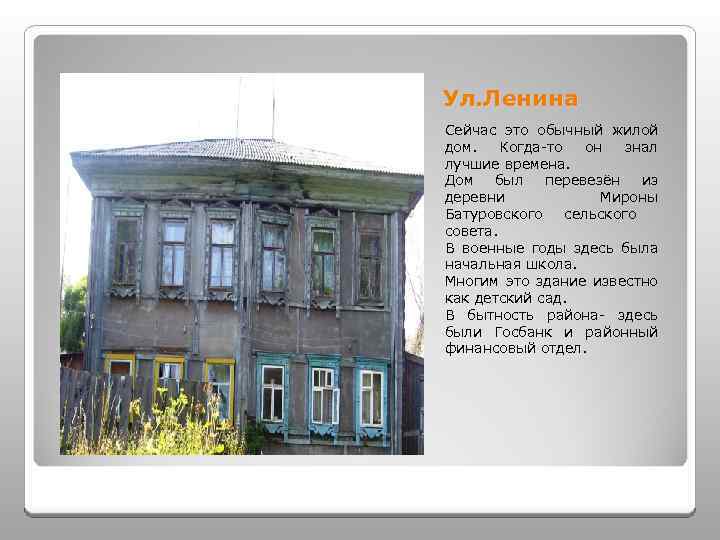 Ул.Ленина

Сейчас это обычный жилой дом. Когда-то он знал лучшие времена.
Дом был перевезён из деревни Мироны Батуровского сельского совета.
В военные годы здесь была начальная школа.
Многим это здание известно как детский сад.
В бытность района- здесь были Госбанк и районный финансовый отдел.